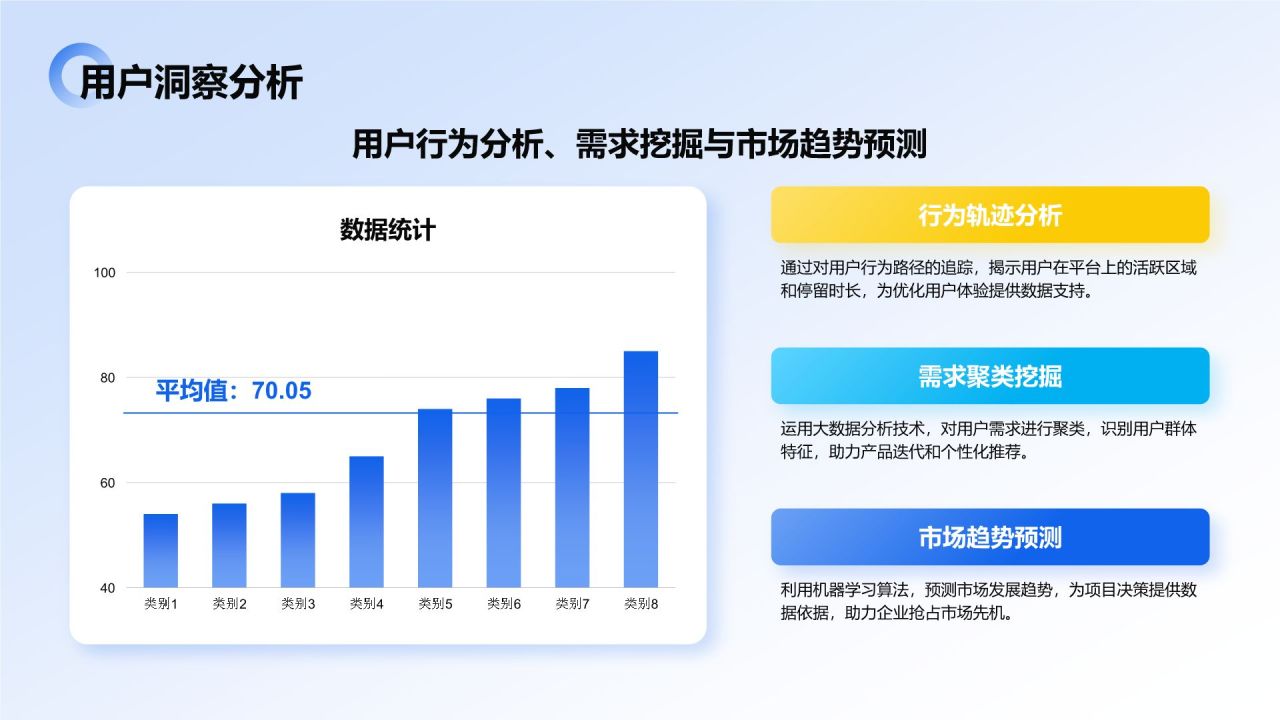 用户洞察分析

用户行为分析、需求挖掘与市场趋势预测

数据统计

100
80
60
40

平均值：70.05

类别1 类别2 类别3 类别4 类别5 类别6 类别7 类别8

行为轨迹分析

通过对用户行为路径的追踪，揭示用户在平台上的活跃区域和停留时长，为优化用户体验提供数据支持。

需求聚类挖掘

运用大数据分析技术，对用户需求进行聚类，识别用户群体特征，助力产品迭代和个性化推荐。

市场趋势预测

利用机器学习算法，预测市场发展趋势，为项目决策提供数据依据，助力企业抢占市场先机。